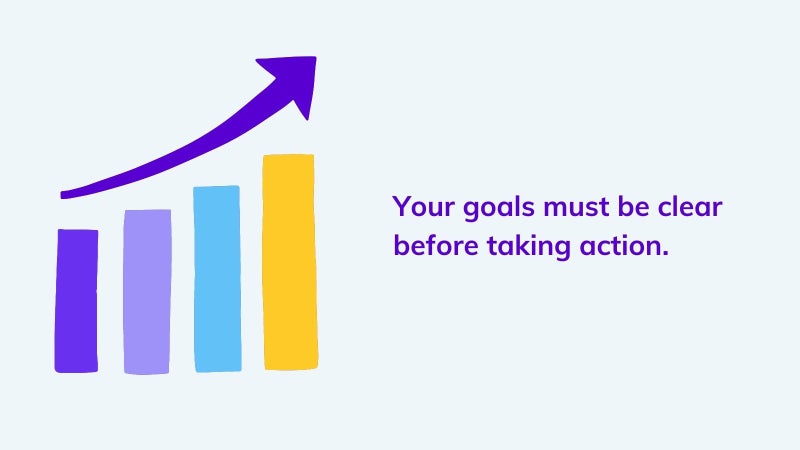 Your goals must be clear before taking action.